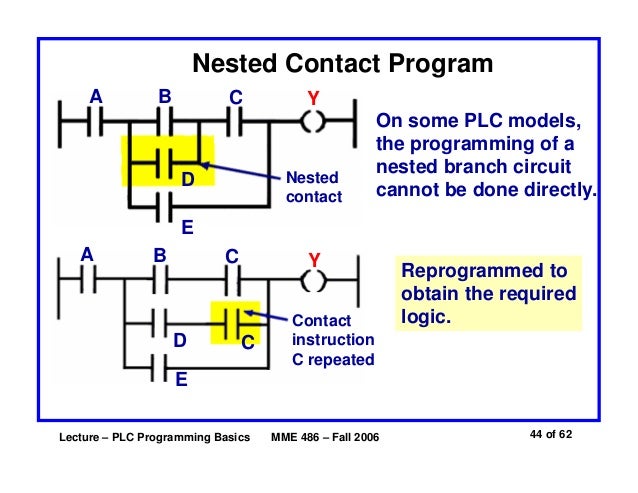 Nested Contact Program

A B C Y

D

Nested contact

E

On some PLC models, the programming of a nested branch circuit cannot be done directly.

A B C Y

D C

Contact instruction C repeated

E

Reprogrammed to obtain the required logic.

Lecture – PLC Programming Basics MME 486 – Fall 2006

44 of 62